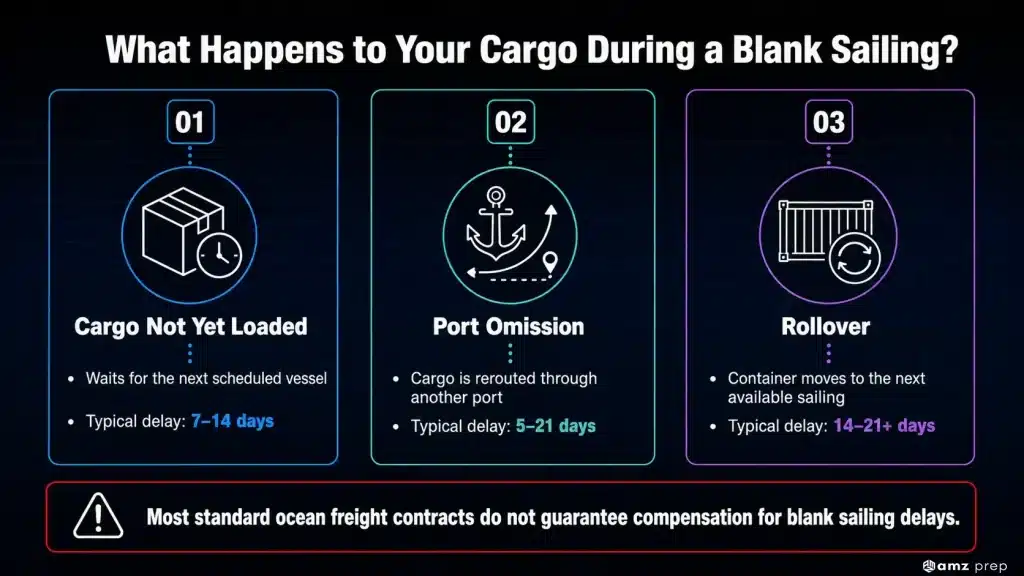 What Happens to Your Cargo During a Blank Sailing?

01

Cargo Not Yet Loaded

• Waits for the next scheduled vessel

• Typical delay: 7–14 days

02

Port Omission

• Cargo is rerouted through another port

• Typical delay: 5–21 days

03

Rollover

• Container moves to the next available sailing

• Typical delay: 14–21+ days

Most standard ocean freight contracts do not guarantee compensation for blank sailing delays.

amz prep